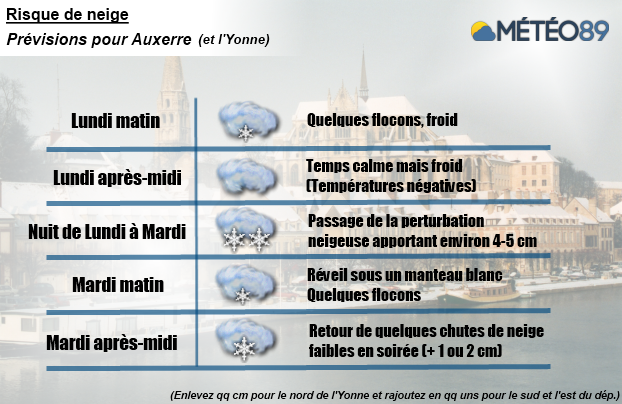 Risque de neige

Prévisions pour Auxerre (et l'Yonne)

MÉTÉO89

| | |
|---|---|
| Lundi matin | Quelques flocons, froid |
| Lundi après-midi | Temps calme mais froid (Températures négatives) |
| Nuit de Lundi à Mardi | Passage de la perturbation neigeuse apportant environ 4-5 cm |
| Mardi matin | Réveil sous un manteau blanc Quelques flocons |
| Mardi après-midi | Retour de quelques chutes de neige faibles en soirée (+ 1 ou 2 cm) |

(Enlevez qq cm pour le nord de l'Yonne et rajoutez en qq uns pour le sud et l'est du dép.)